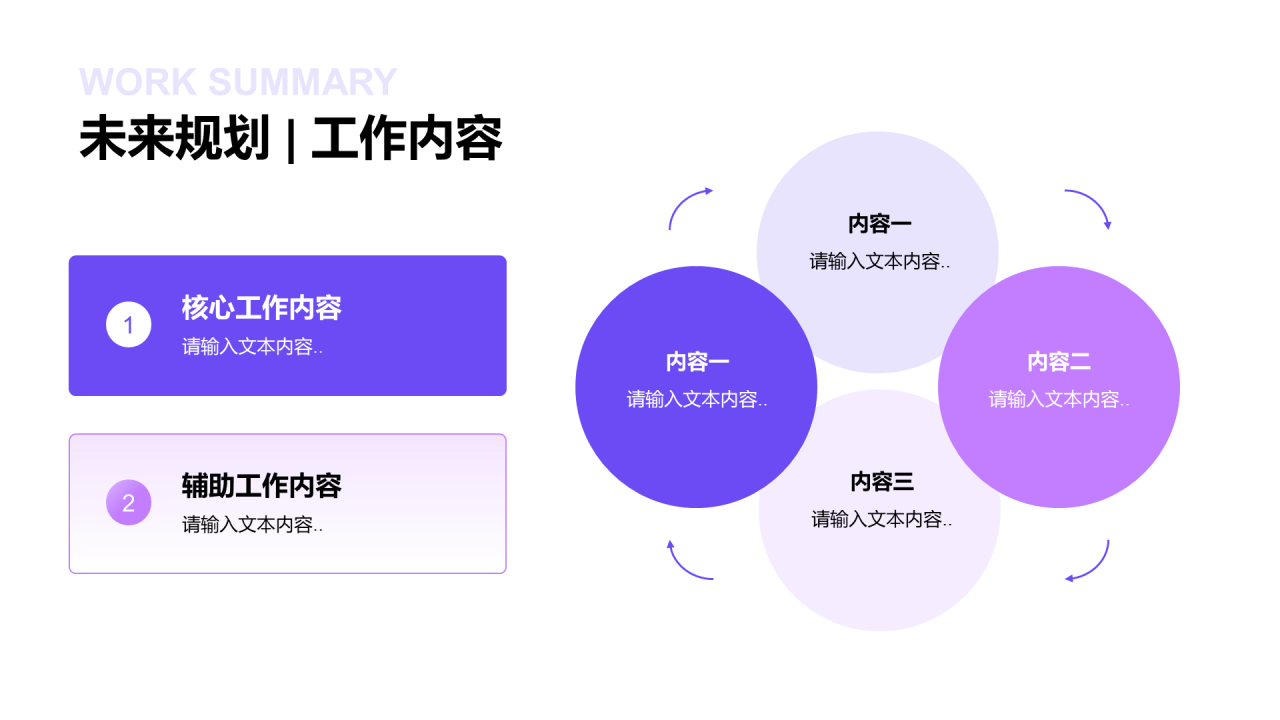 WORK SUMMARY
未来规划 | 工作内容

1
核心工作内容
请输入文本内容..

2
辅助工作内容
请输入文本内容..

内容一
请输入文本内容..

内容一
请输入文本内容..

内容二
请输入文本内容..

内容三
请输入文本内容..